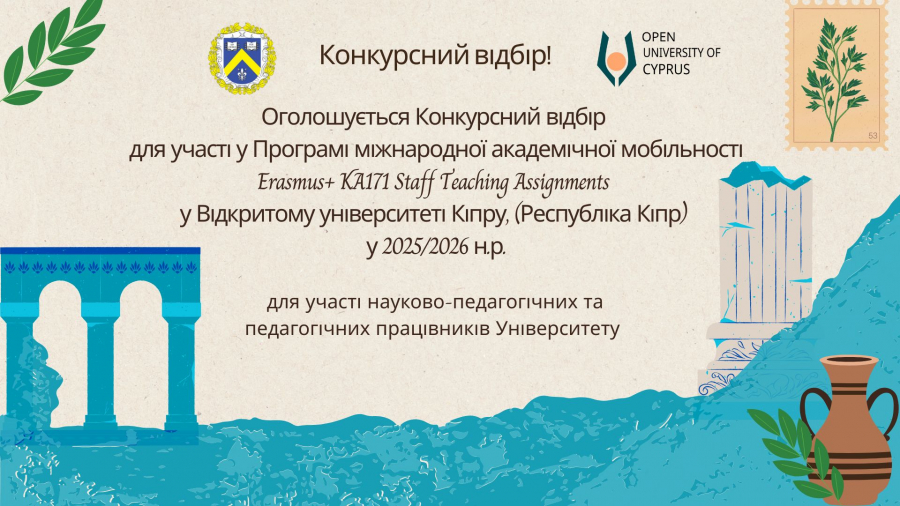 Конкурсний відбір!

OPEN UNIVERSITY OF CYPRUS

53

Оголошується Конкурсний відбір для участі у Програмі міжнародної академічної мобільності Erasmus+ KA171 Staff Teaching Assignments у Відкритому університеті Кіпру, (Республіка Кіпр) у 2025/2026 н.р.

для участі науково-педагогічних та педагогічних працівників Університету